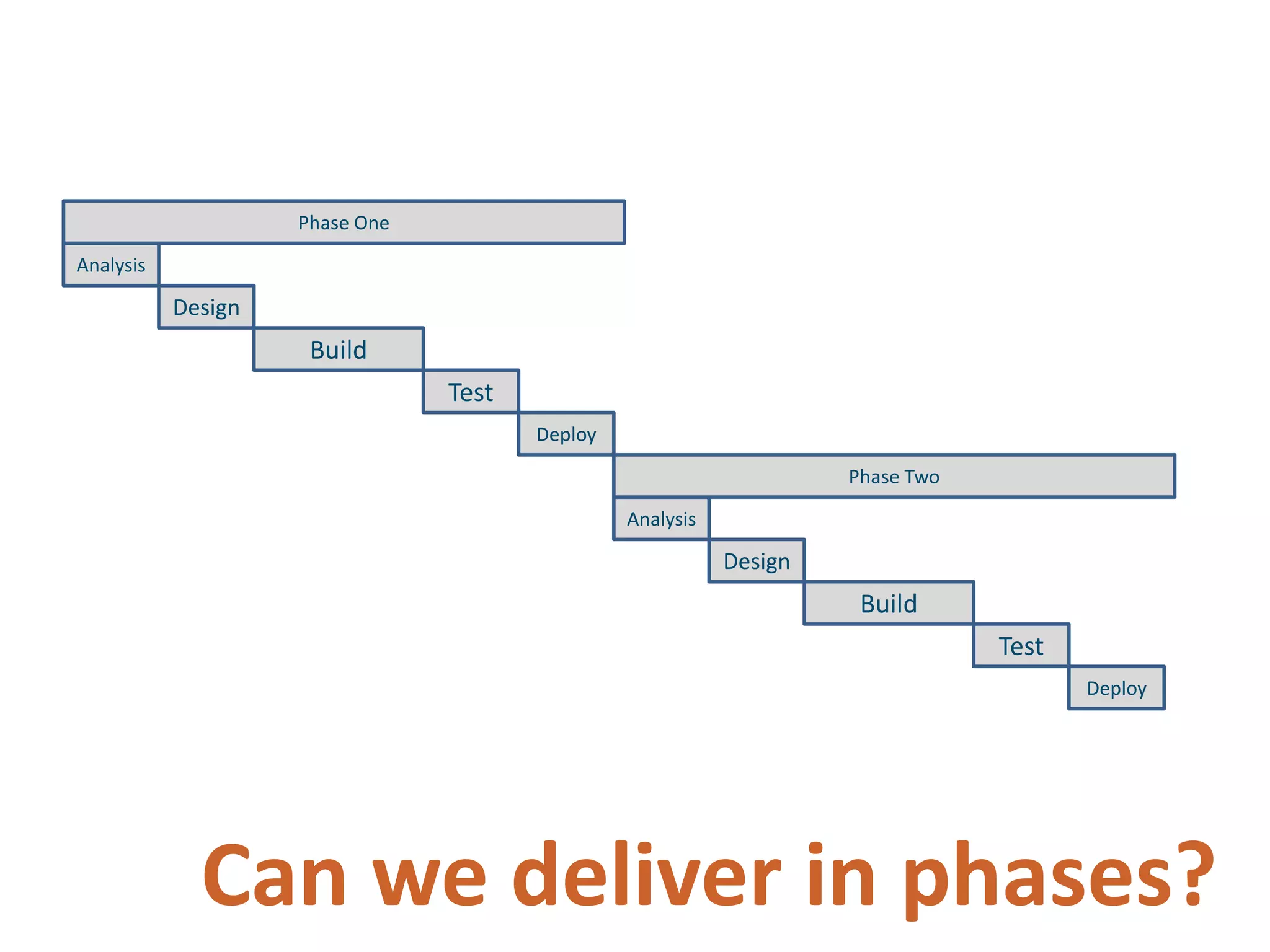 Phase One
Analysis
Design
Build
Test
Deploy
Phase Two
Analysis
Design
Build
Test
Deploy

Can we deliver in phases?